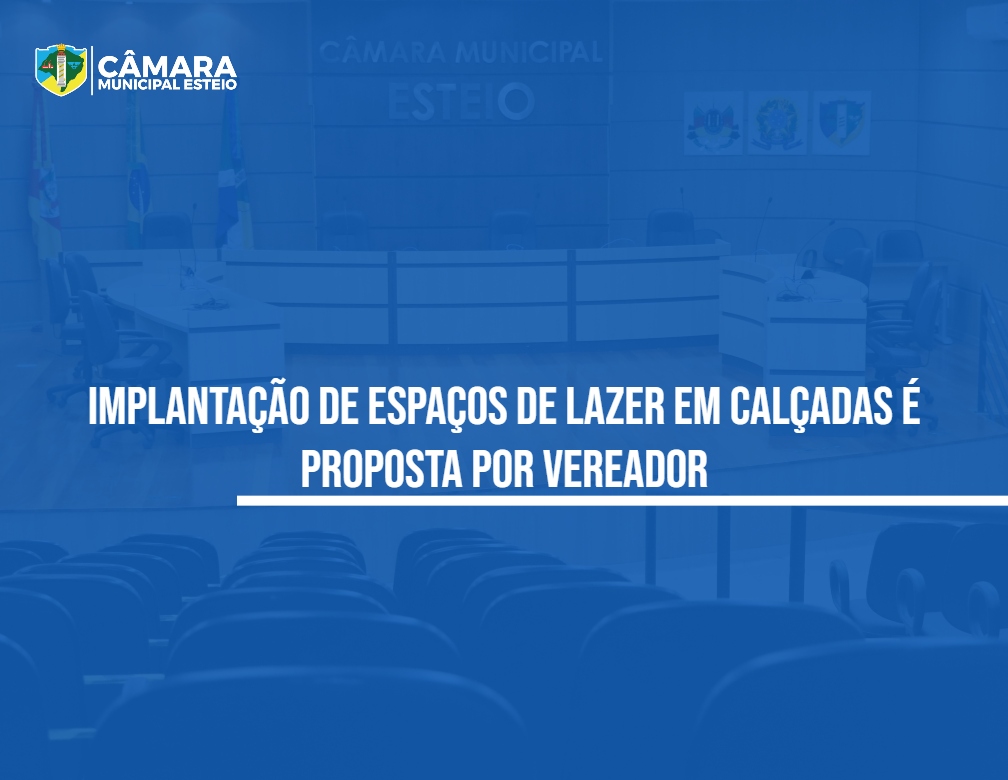 CÂMARA
MUNICIPAL ESTEIO

CÂMARA MUNICIPAL
ESTEIO

IMPLANTAÇÃO DE ESPAÇOS DE LAZER EM CALÇADAS É PROPOSTA POR VEREADOR